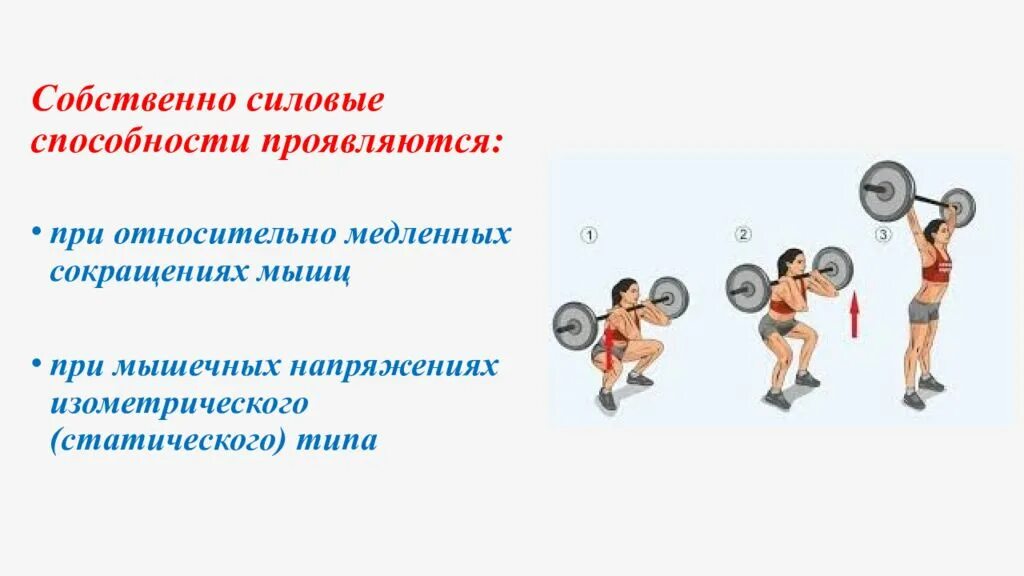 Собственно силовые способности проявляются:

• при относительно медленных сокращениях мышц

• при мышечных напряжениях изометрического (статического) типа

1

2

3